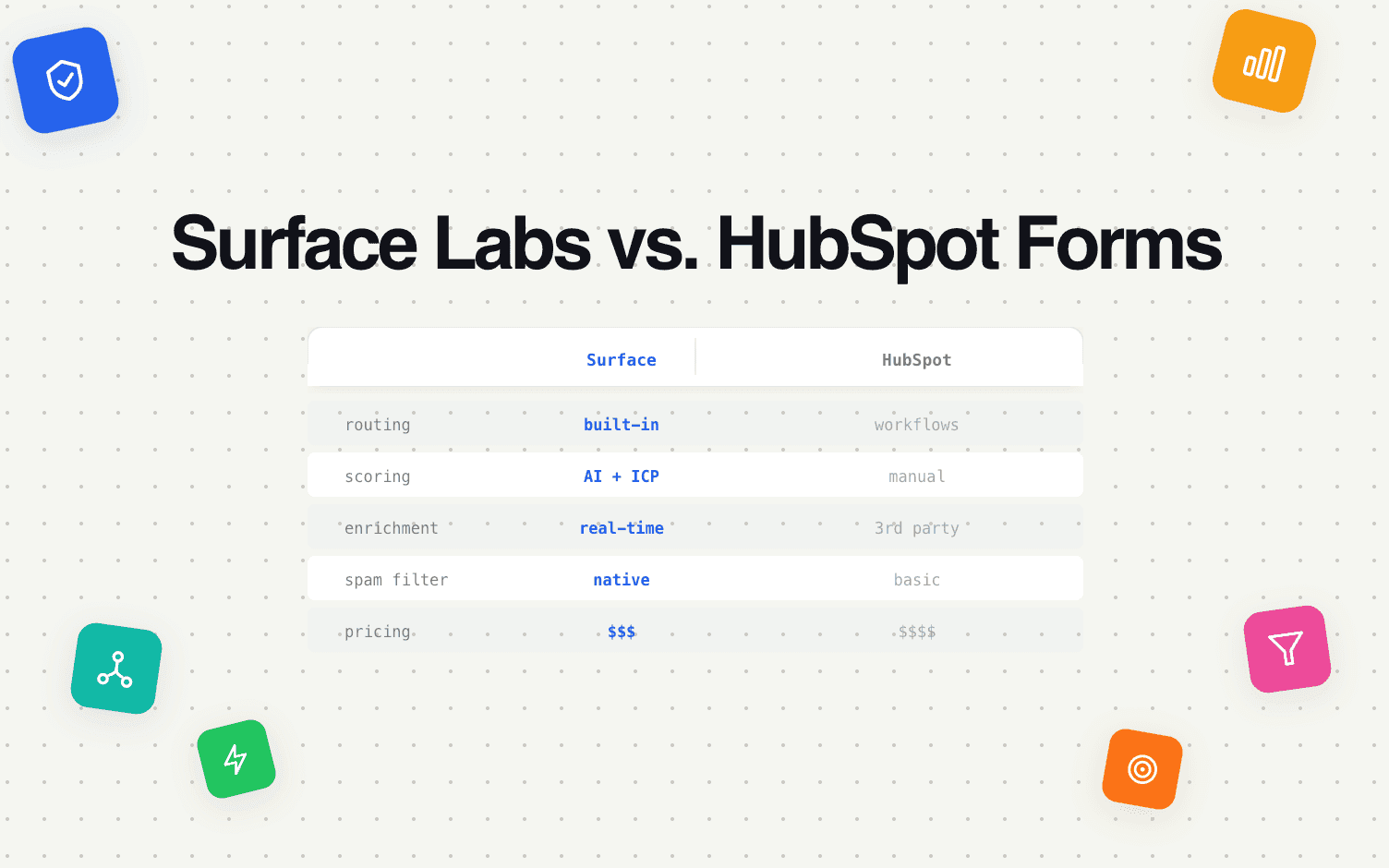 Surface Labs vs. HubSpot Forms

| | Surface | HubSpot |
|---|---|---|
| routing | built-in | workflows |
| scoring | AI + ICP | manual |
| enrichment | real-time | 3rd party |
| spam filter | native | basic |
| pricing | \$\$\$ | \$\$\$\$ |